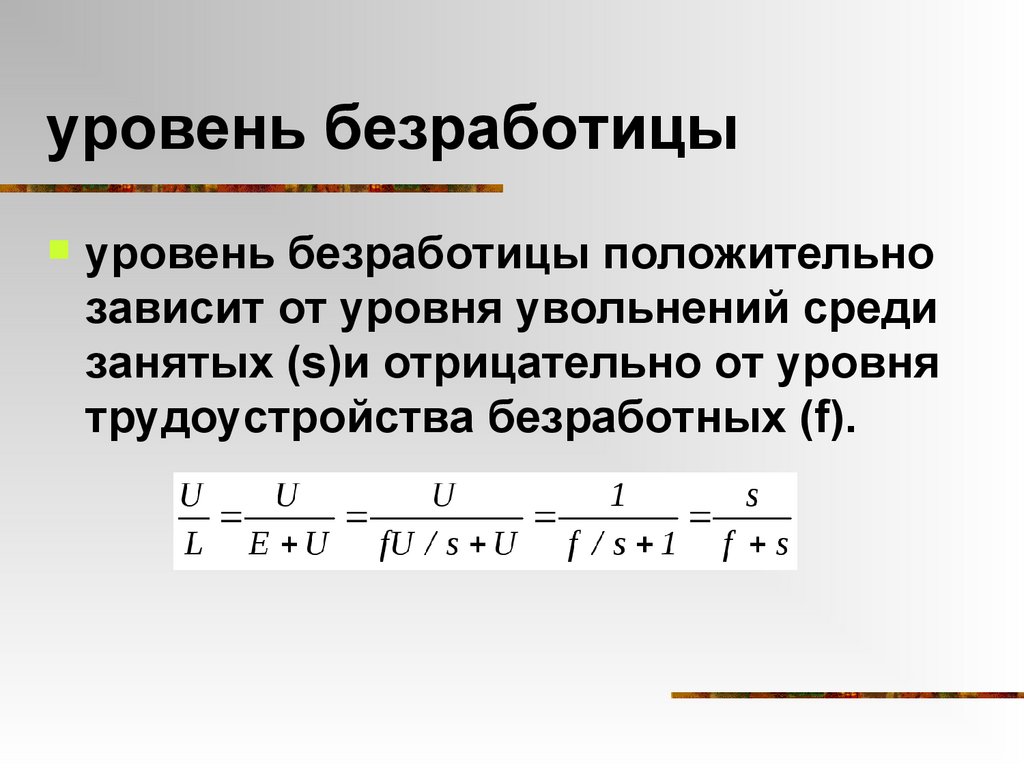 уровень безработицы

уровень безработицы положительно зависит от уровня увольнений среди занятых (s)и отрицательно от уровня трудоустройства безработных (f).

$\frac{U}{L} = \frac{U}{E+U} = \frac{U}{fU/s+U} = \frac{1}{f/s+1} = \frac{s}{f+s}$